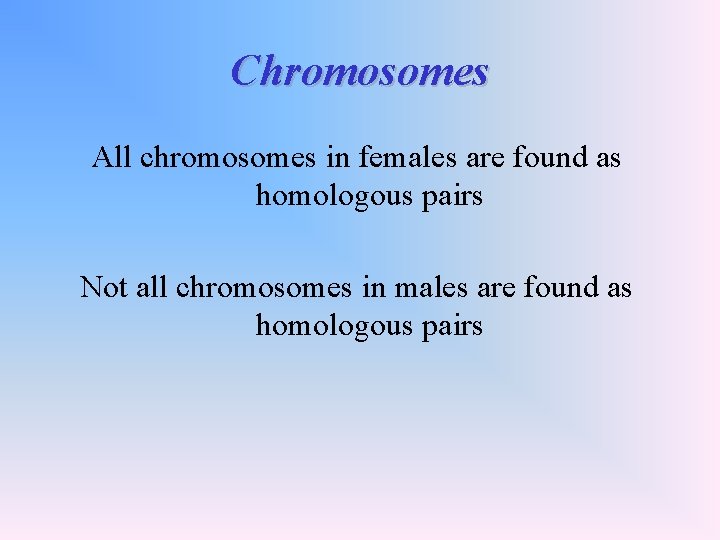 Chromosomes

All chromosomes in females are found as homologous pairs

Not all chromosomes in males are found as homologous pairs